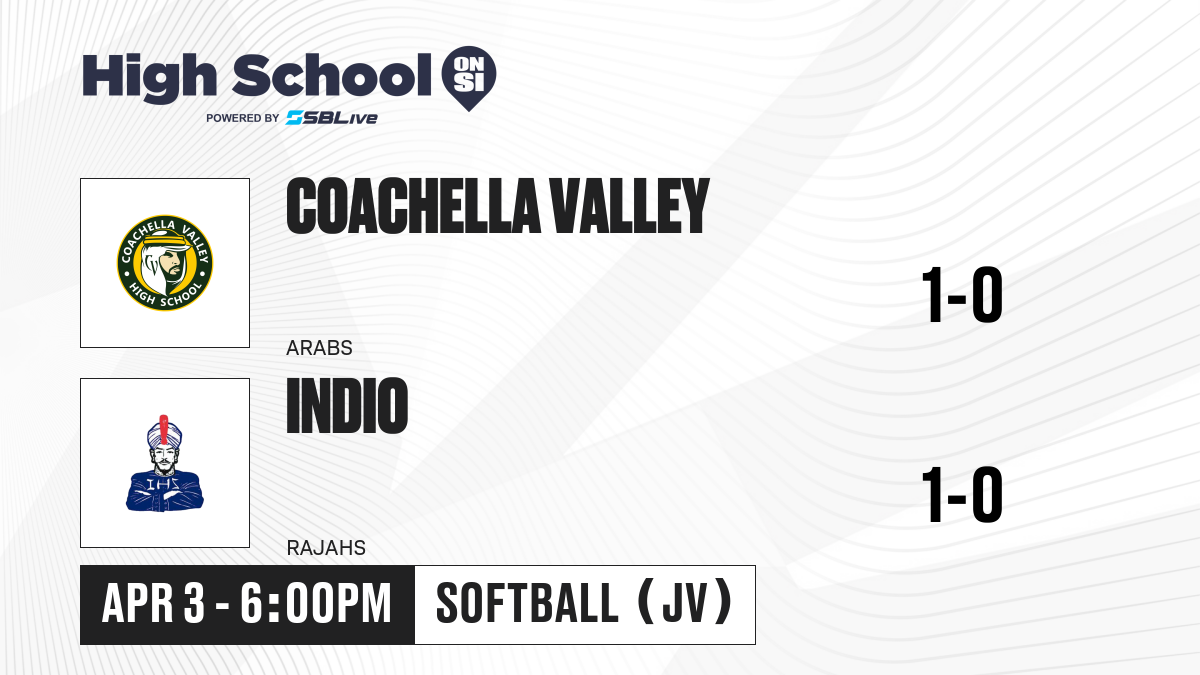 High School ON SI
POWERED BY SBLive

COACHELLA VALLEY HIGH SCHOOL

COACHELLA VALLEY
ARABS
1-0

IHS

INDIO
RAJAHS
1-0

APR 3 - 6:00PM
SOFTBALL (JV)